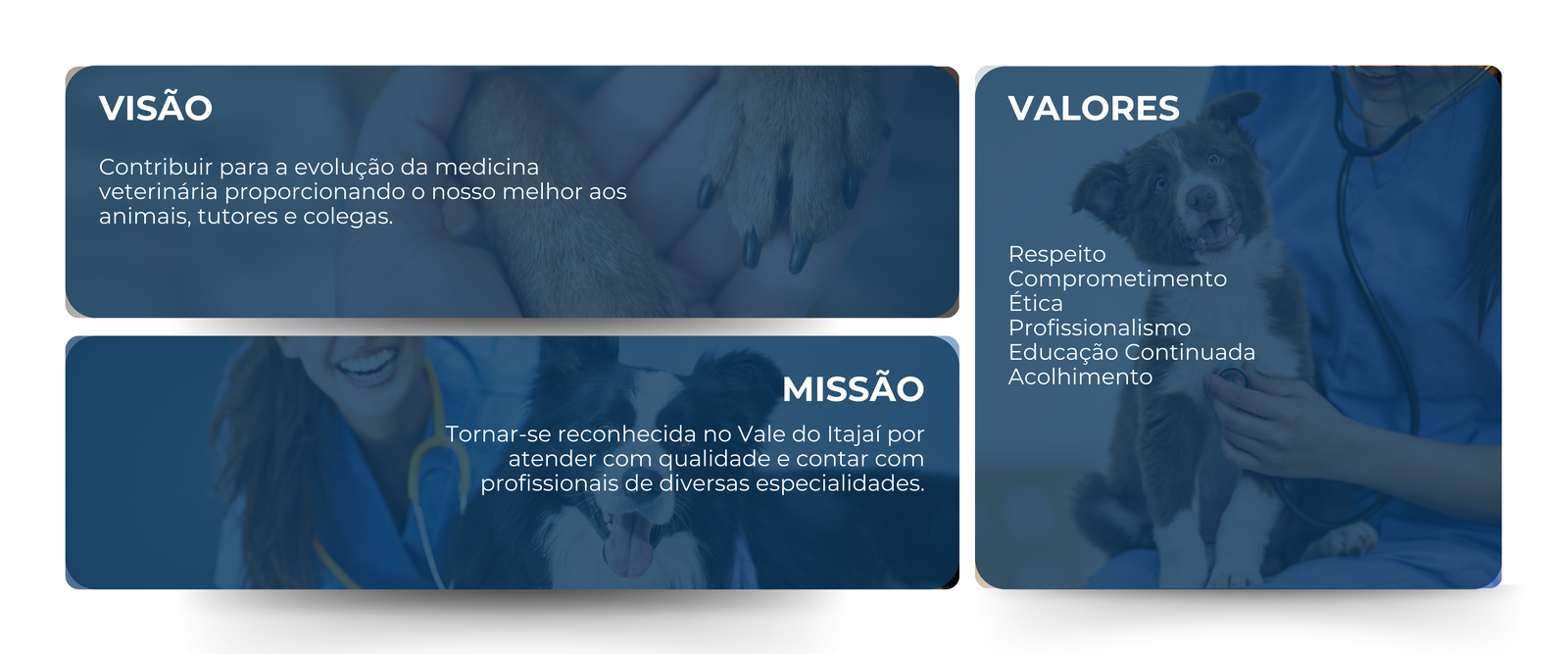 VISÃO

Contribuir para a evolução da medicina veterinária proporcionando o nosso melhor aos animais, tutores e colegas.

MISSÃO

Tornar-se reconhecida no Vale do Itajaí por atender com qualidade e contar com profissionais de diversas especialidades.

VALORES

Respeito
Comprometimento
Ética
Profissionalismo
Educação Continuada
Acolhimento